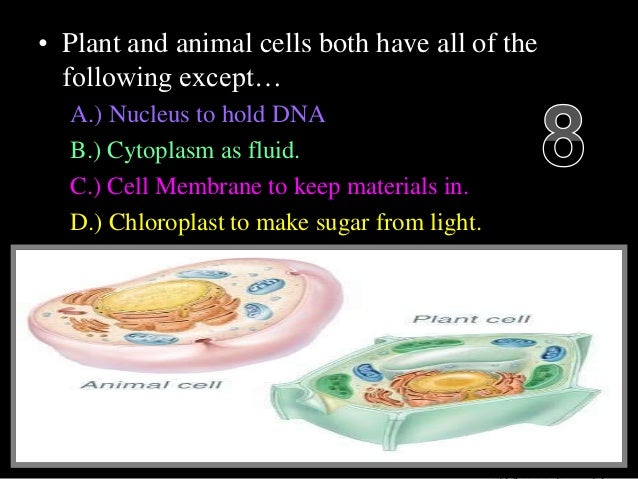 • Plant and animal cells both have all of the following except…

A.) Nucleus to hold DNA

B.) Cytoplasm as fluid.

C.) Cell Membrane to keep materials in.

D.) Chloroplast to make sugar from light.

8

Plant cell

Animal cell